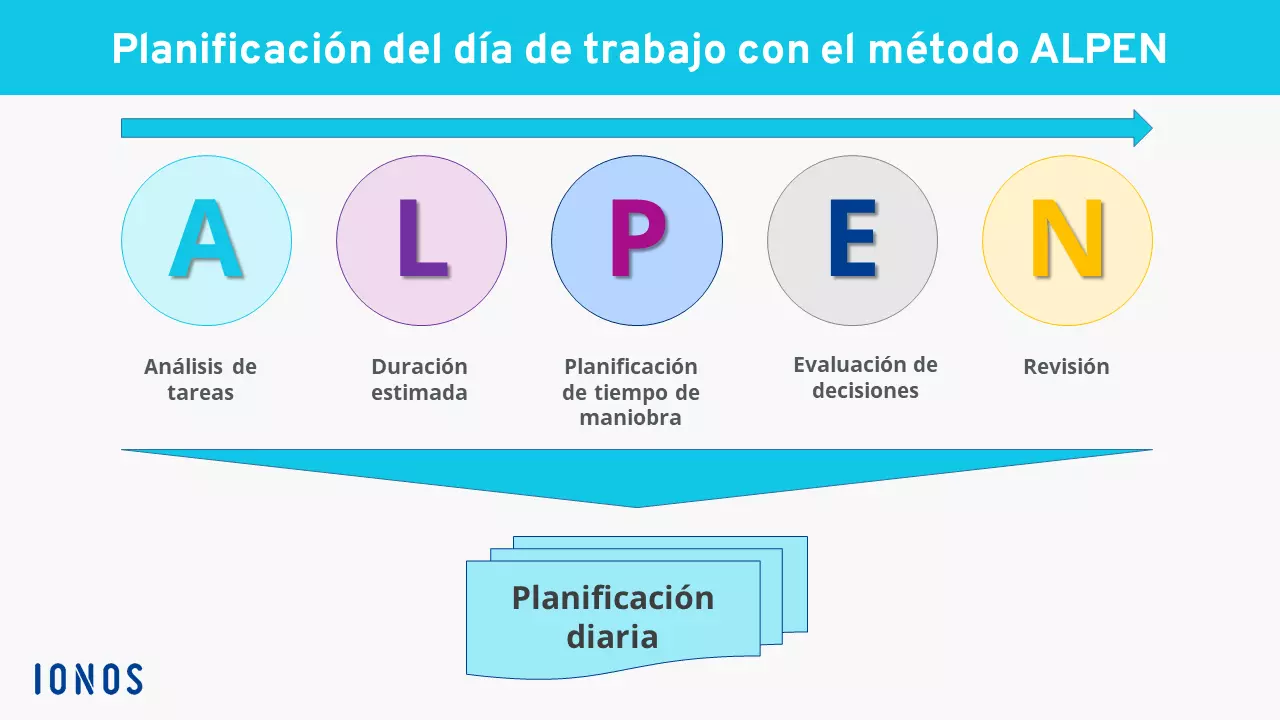 Planificación del día de trabajo con el método ALPEN

A

L

P

E

N

Análisis de tareas

Duración estimada

Planificación de tiempo de maniobra

Evaluación de decisiones

Revisión

Planificación diaria

IONOS